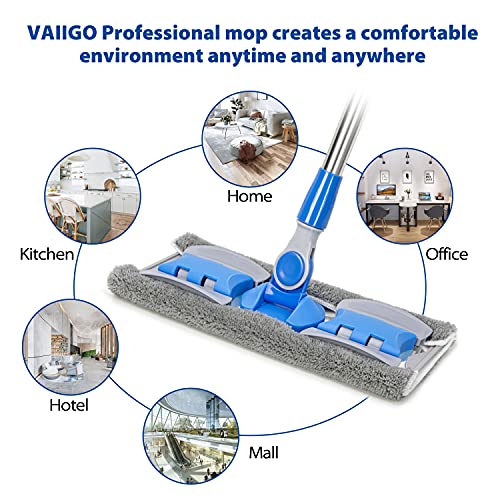 VAIIGO Professional mop creates a comfortable environment anytime and anywhere

Home

Kitchen

Office

Hotel

Mall